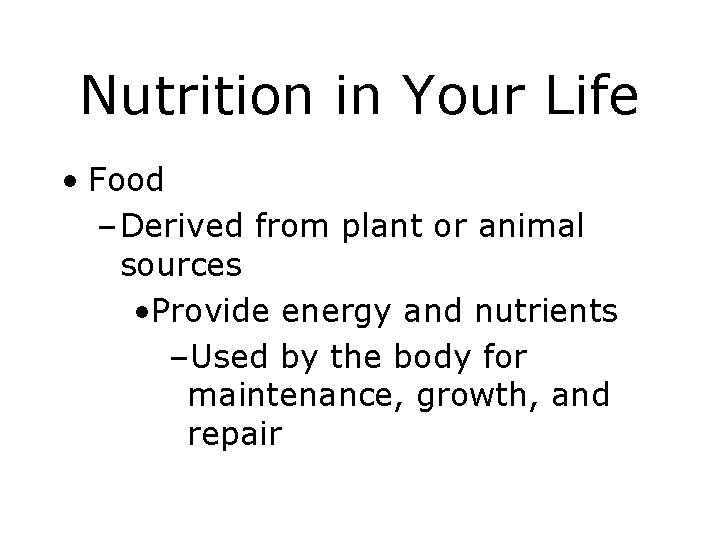 Nutrition in Your Life

• Food
  – Derived from plant or animal sources
    • Provide energy and nutrients
      – Used by the body for maintenance, growth, and repair